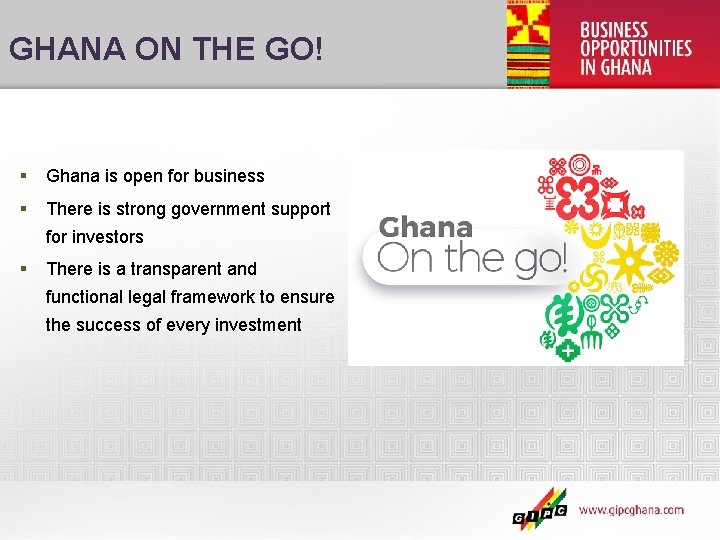 GHANA ON THE GO!

BUSINESS OPPORTUNITIES IN GHANA

▪ Ghana is open for business

▪ There is strong government support for investors

▪ There is a transparent and functional legal framework to ensure the success of every investment

Ghana On the go!

GIPC

www.gipcghana.com